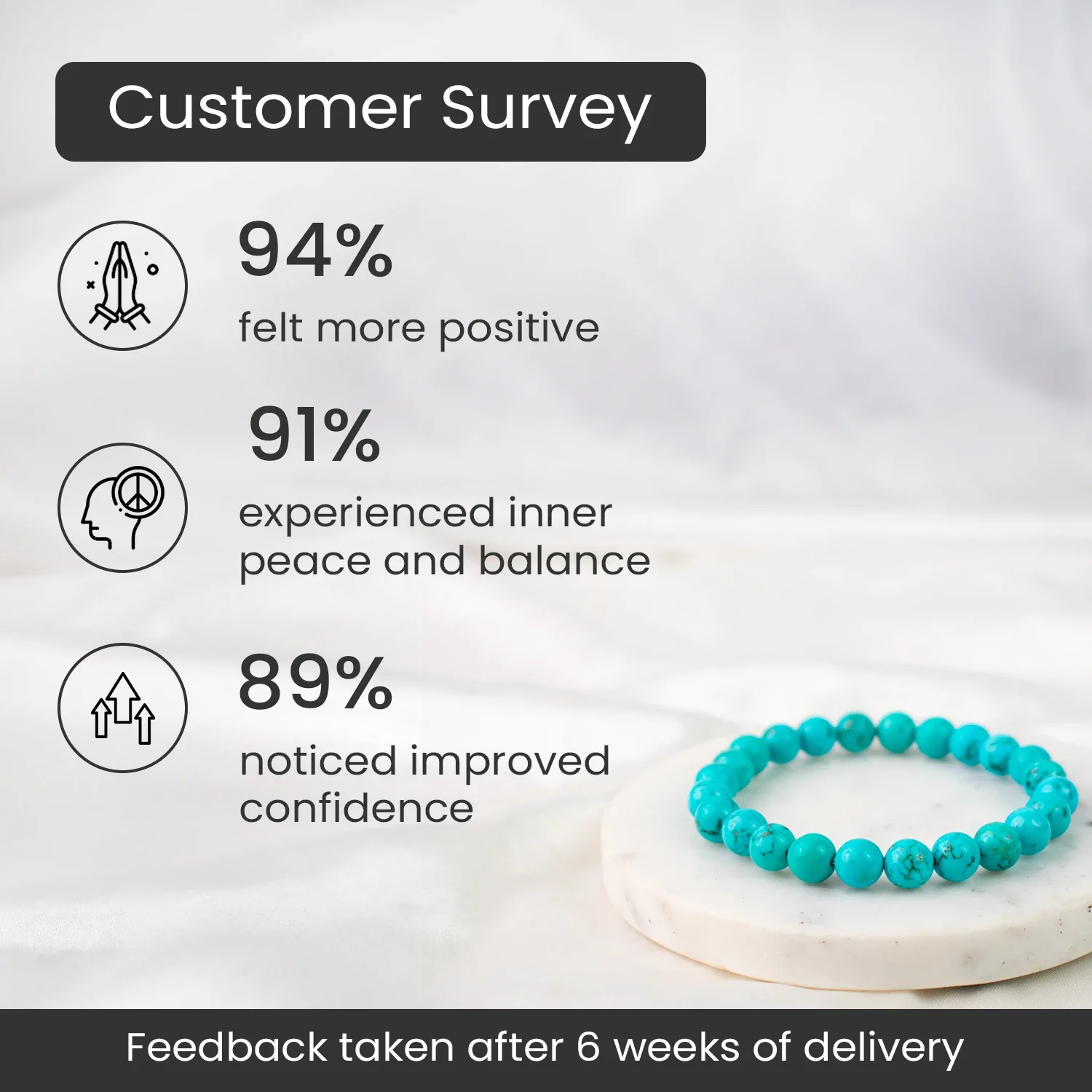 Customer Survey

94%

felt more positive

91%

experienced inner peace and balance

89%

noticed improved confidence

Feedback taken after 6 weeks of delivery